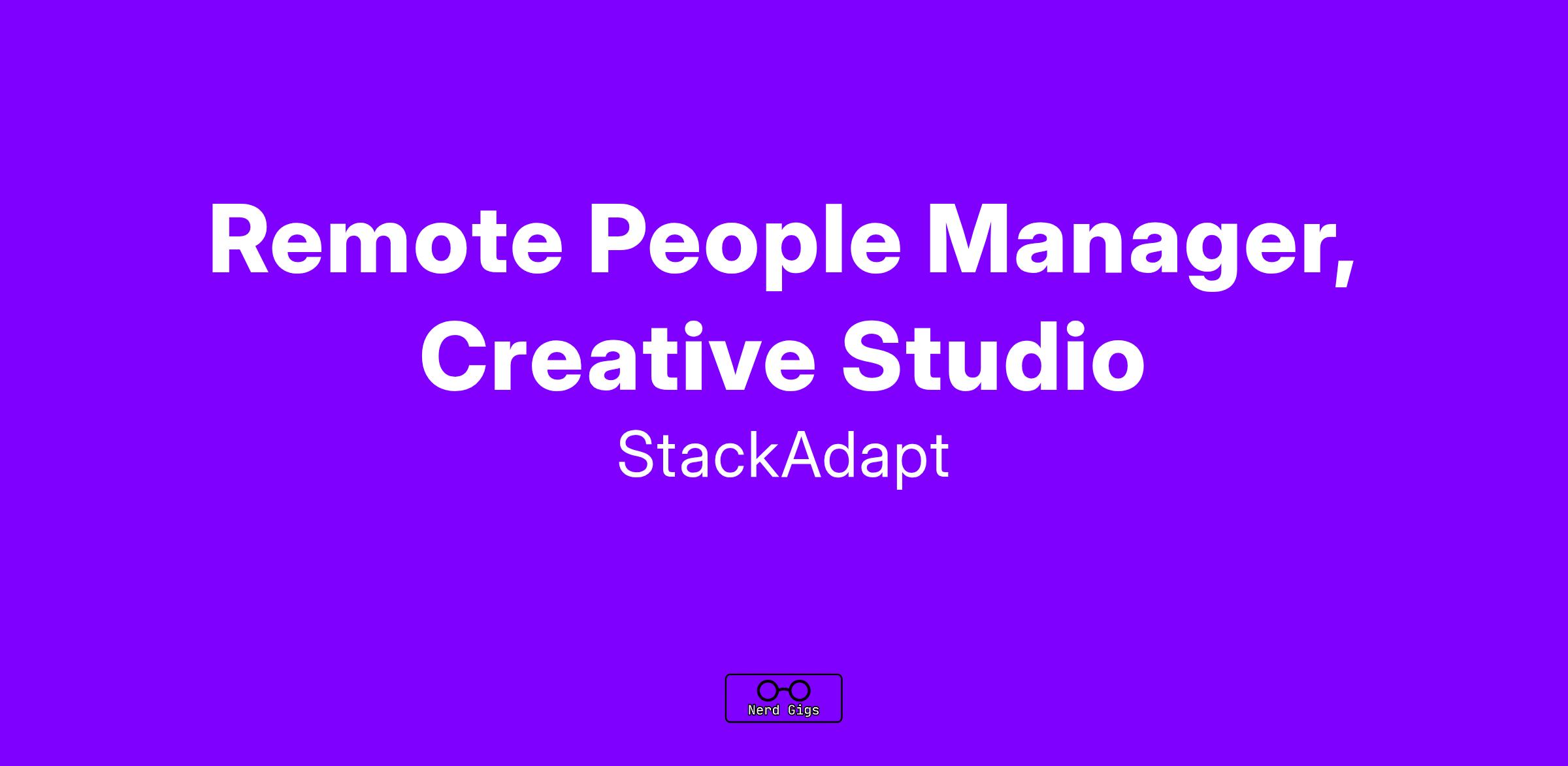 Remote People Manager, Creative Studio
StackAdapt

Nerd Gigs